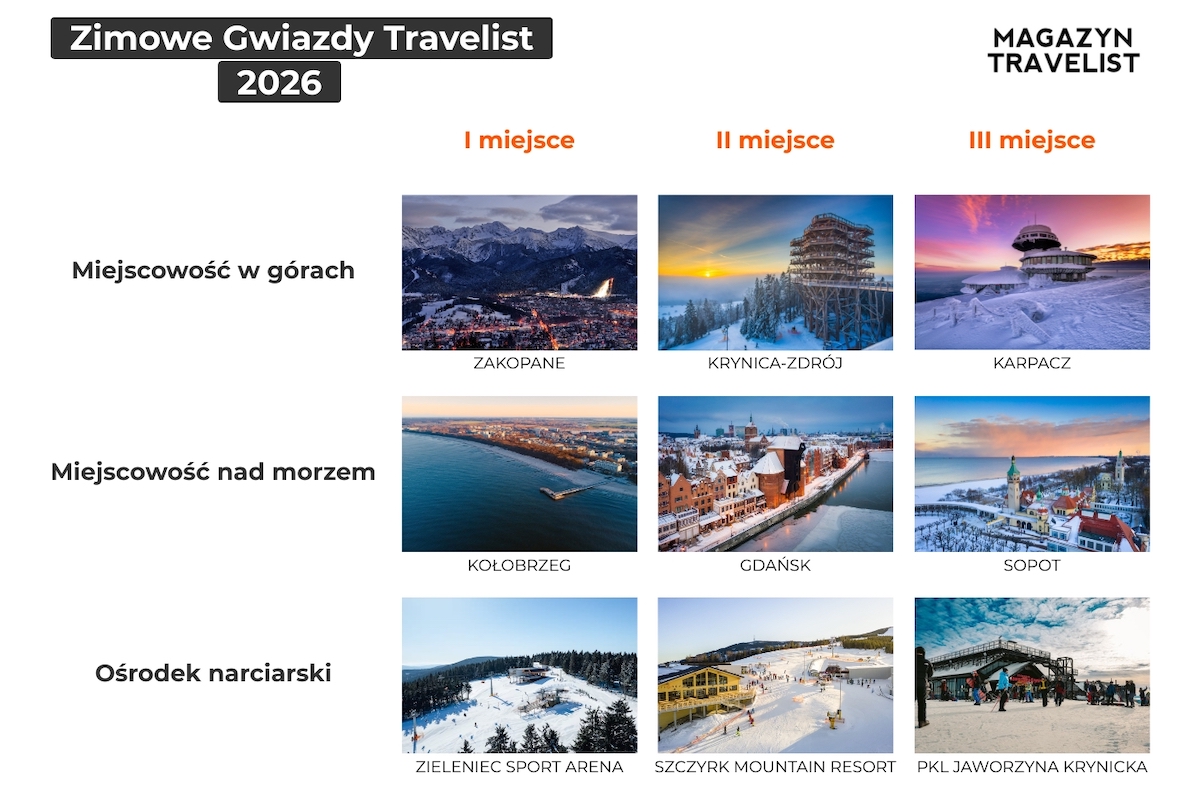 Zimowe Gwiazdy Travelist
2026

MAGAZYN
TRAVELIST

| | I miejsce | II miejsce | III miejsce |
|---|---|---|---|
| Miejscowość w górach | ZAKOPANE | KRYNICA-ZDRÓJ | KARPACZ |
| Miejscowość nad morzem | KOŁOBRZEG | GDAŃSK | SOPOT |
| Ośrodek narciarski | ZIELENIEC SPORT ARENA | SZCZYRK MOUNTAIN RESORT | PKL JAWORZYNA KRYNICKA |